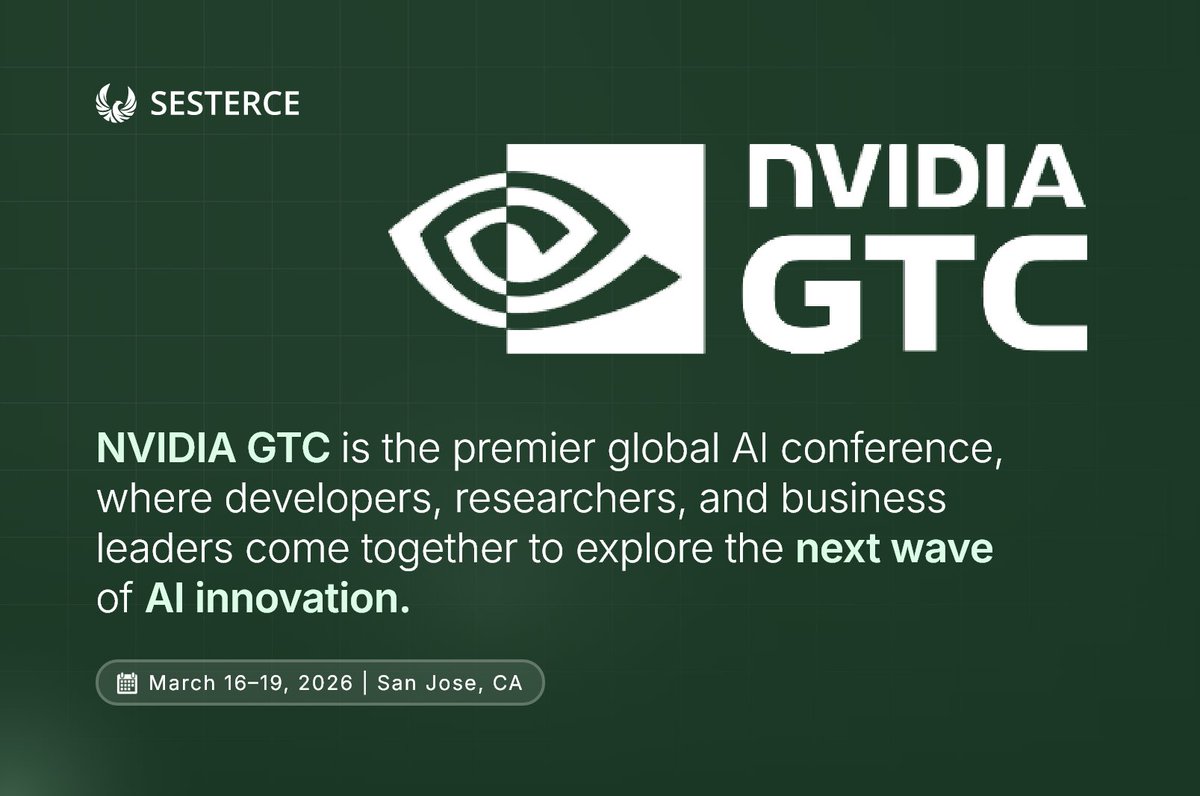 SESTERCE

NVIDIA
GTC

NVIDIA GTC is the premier global AI conference, where developers, researchers, and business leaders come together to explore the next wave of AI innovation.

March 16–19, 2026 | San Jose, CA